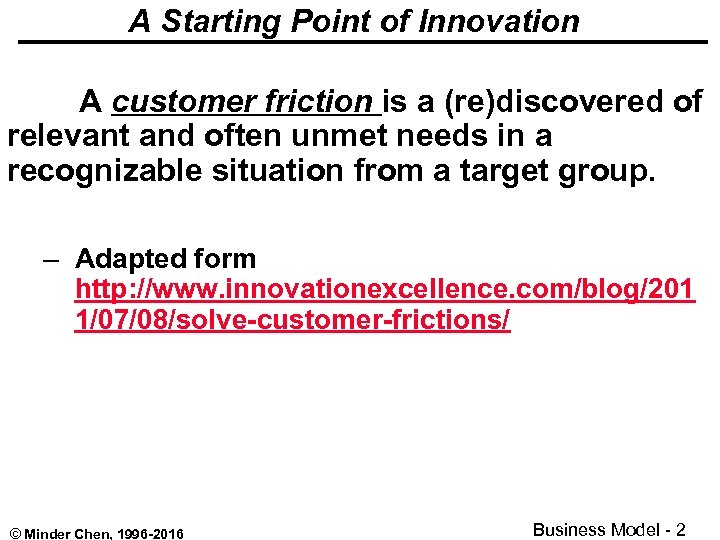 A Starting Point of Innovation

A customer friction is a (re)discovered of relevant and often unmet needs in a recognizable situation from a target group.

– Adapted form http://www.innovationexcellence.com/blog/2011/07/08/solve-customer-frictions/

© Minder Chen, 1996-2016

Business Model - 2